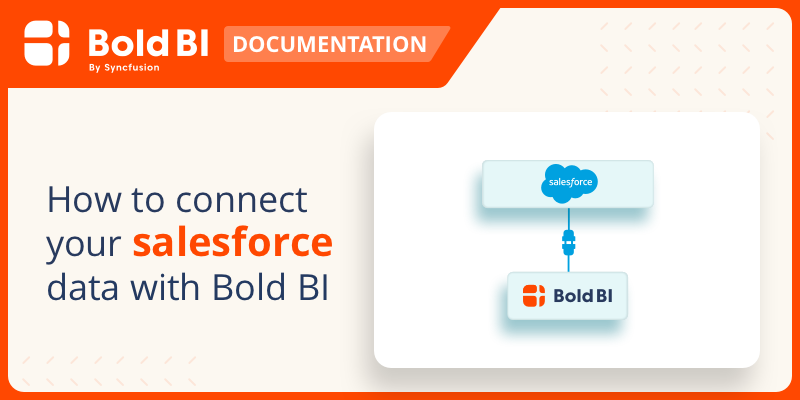 Bold BI
By Syncfusion
DOCUMENTATION

How to connect your salesforce data with Bold BI

salesforce

Bold BI